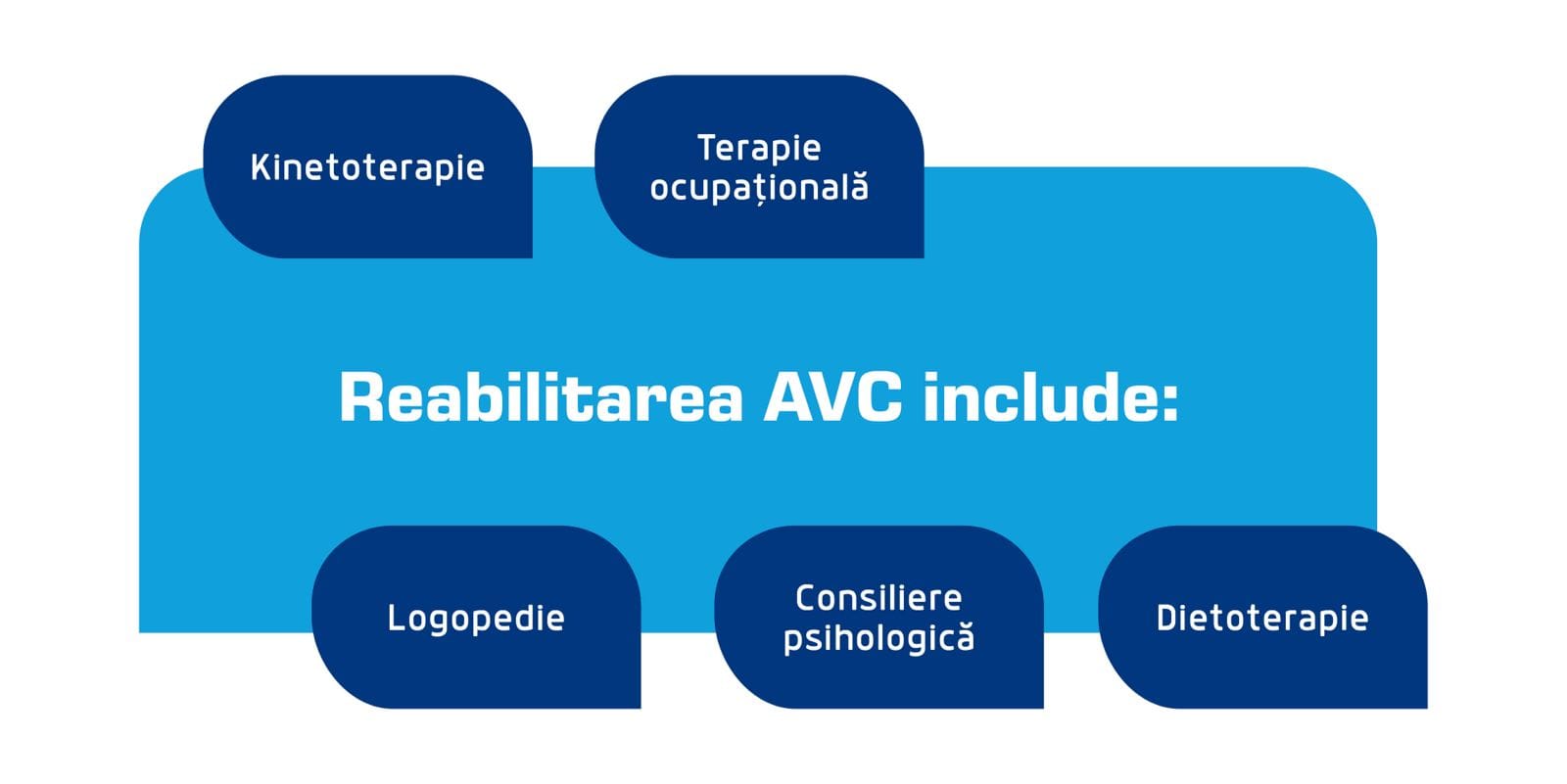 Kinetoterapie

Terapie ocupațională

Reabilitarea AVC include:

Logopedie

Consiliere psihologică

Dietoterapie